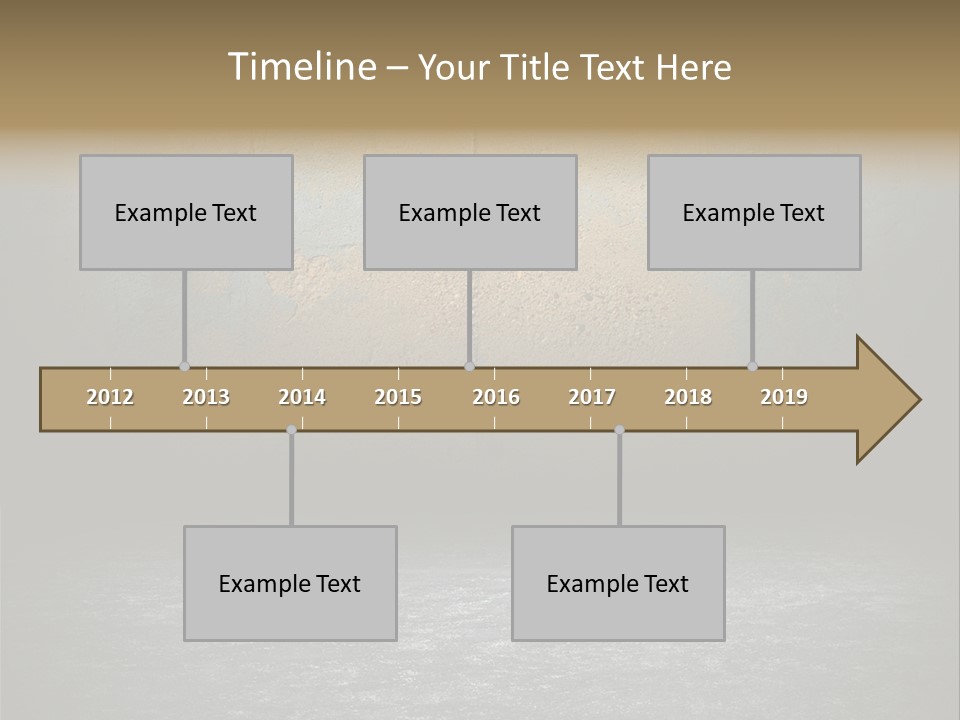 Timeline – Your Title Text Here

Example Text

Example Text

Example Text

2012 2013 2014 2015 2016 2017 2018 2019

Example Text

Example Text